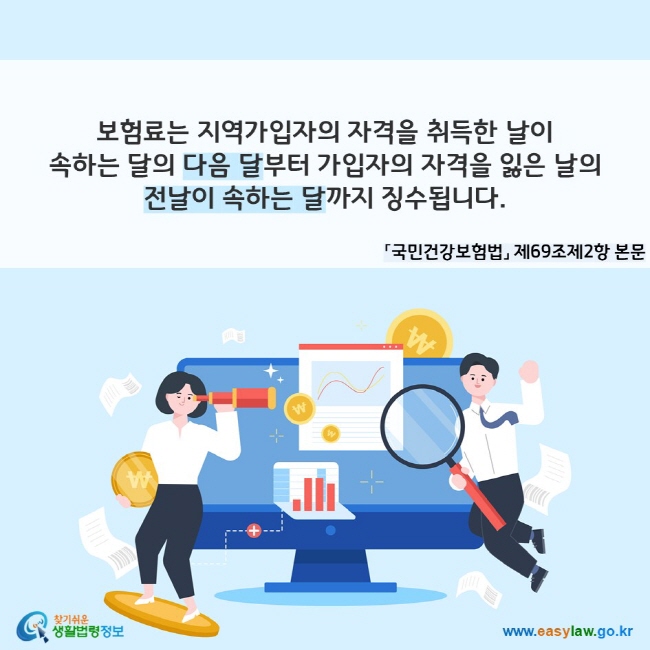 보험료는 지역가입자의 자격을 취득한 날이
속하는 달의 다음 달부터 가입자의 자격을 잃은 날의
전날이 속하는 달까지 징수됩니다.

「국민건강보험법」 제69조제2항 본문

₩

₩

₩

₩

찾기쉬운
생활법령정보

www.easylaw.go.kr